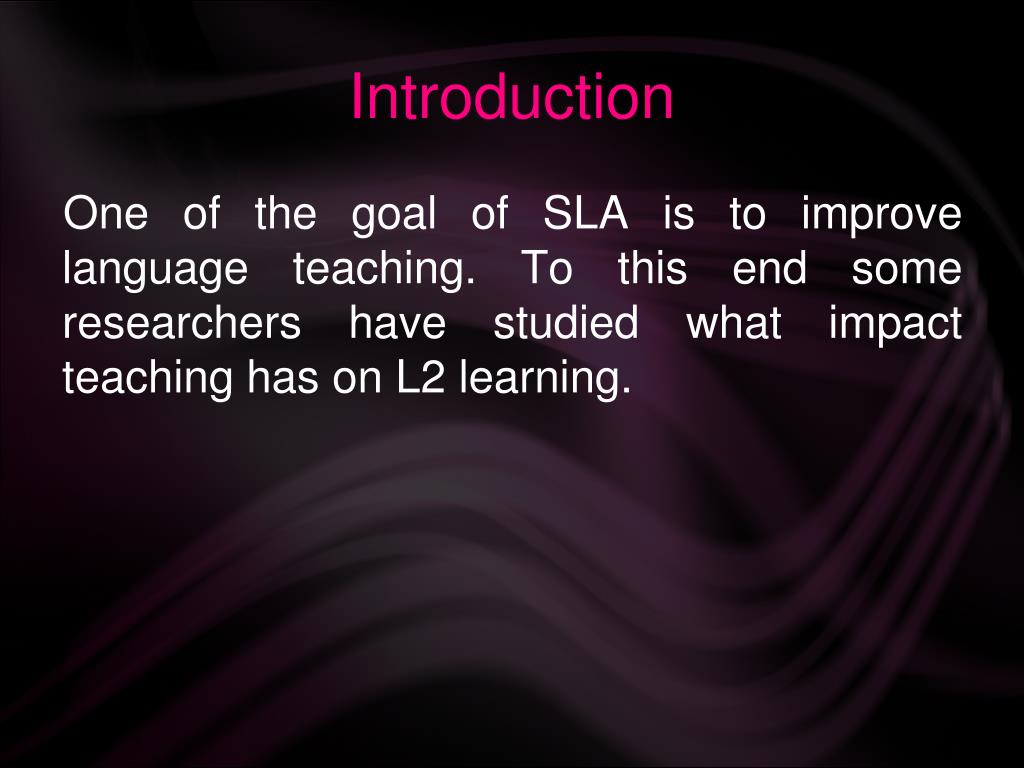 Introduction

One of the goal of SLA is to improve language teaching. To this end some researchers have studied what impact teaching has on L2 learning.